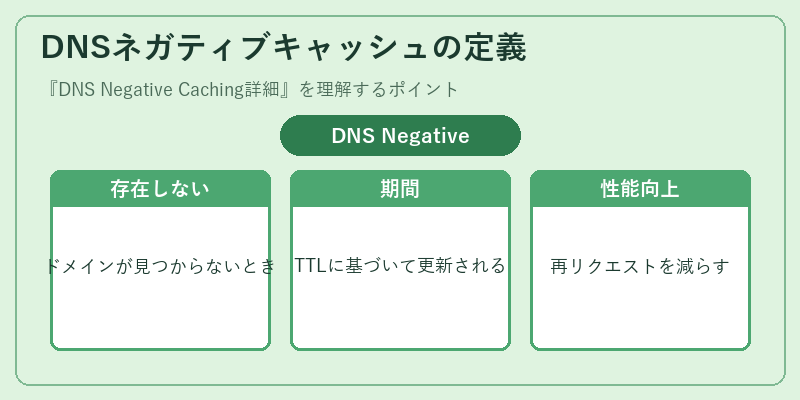 DNSネガティブキャッシュの定義

『DNS Negative Caching詳細』を理解するポイント

DNS Negative

存在しない

ドメインが見つからないとき

期間

TTLに基づいて更新される

性能向上

再リクエストを減らす